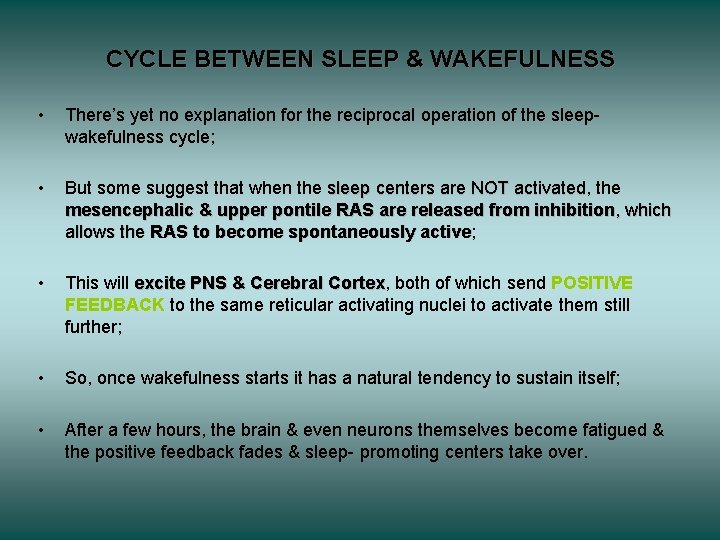 CYCLE BETWEEN SLEEP & WAKEFULNESS

• There's yet no explanation for the reciprocal operation of the sleep-wakefulness cycle;

• But some suggest that when the sleep centers are NOT activated, the mesencephalic & upper pontile RAS are released from inhibition, which allows the RAS to become spontaneously active;

• This will excite PNS & Cerebral Cortex, both of which send POSITIVE FEEDBACK to the same reticular activating nuclei to activate them still further;

• So, once wakefulness starts it has a natural tendency to sustain itself;

• After a few hours, the brain & even neurons themselves become fatigued & the positive feedback fades & sleep- promoting centers take over.